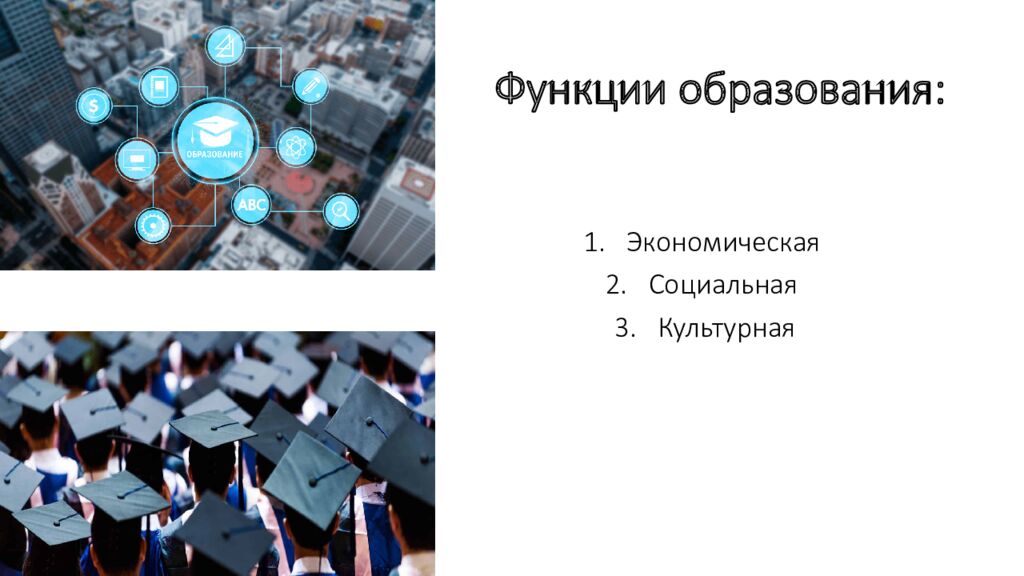 ОБРАЗОВАНИЕ

ABC

Функции образования:

1. Экономическая
2. Социальная
3. Культурная